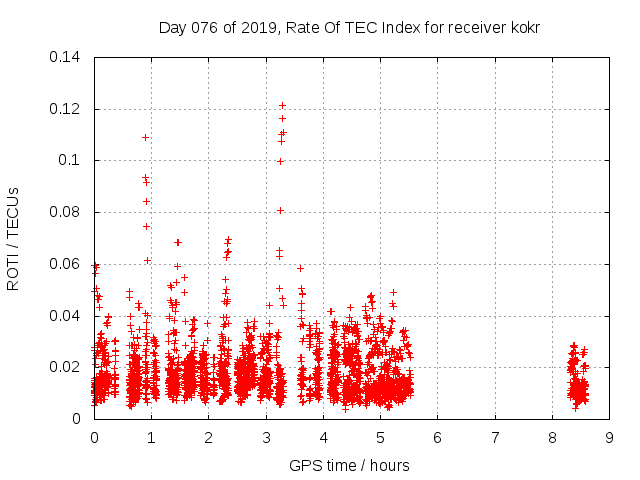 Day 076 of 2019, Rate Of TEC Index for receiver kokr

ROTI / TECUs

0.14
0.12
0.1
0.08
0.06
0.04
0.02
0

0 1 2 3 4 5 6 7 8 9

GPS time / hours